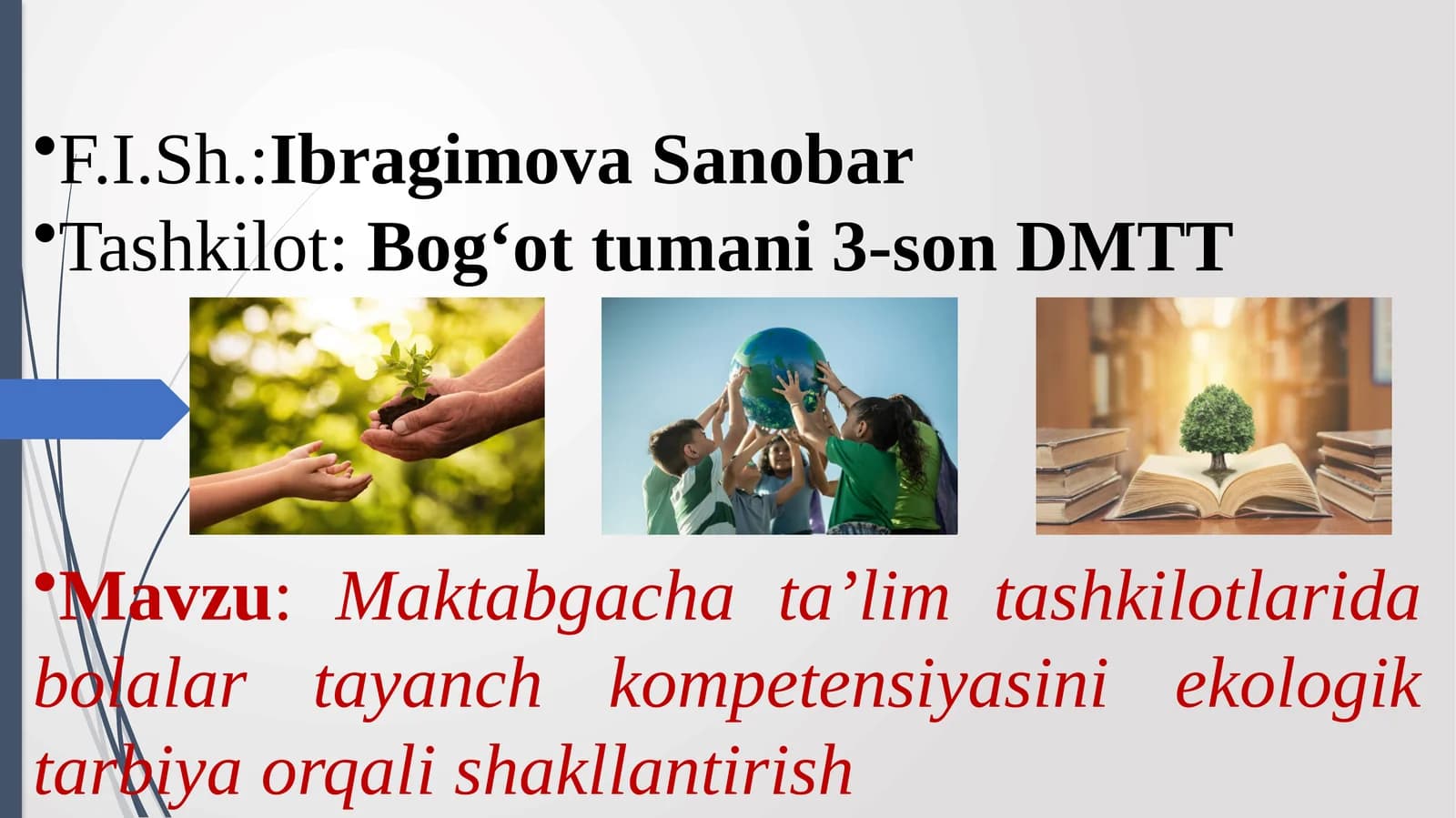 •F.I.Sh.:Ibragimova Sanobar
•Tashkilot: Bog‘ot tumani 3-son DMTT

•Mavzu: Maktabgacha ta’lim tashkilotlarida bolalar tayanch kompetensiyasini ekologik tarbiya orqali shakllantirish